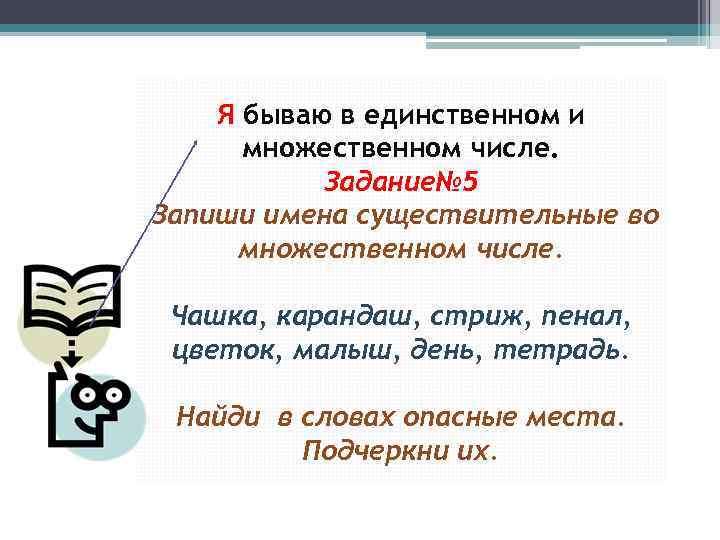 Я бываю в единственном и множественном числе.
Задание№5
Запиши имена существительные во множественном числе.

Чашка, карандаш, стриж, пенал, цветок, малыш, день, тетрадь.

Найди в словах опасные места. Подчеркни их.